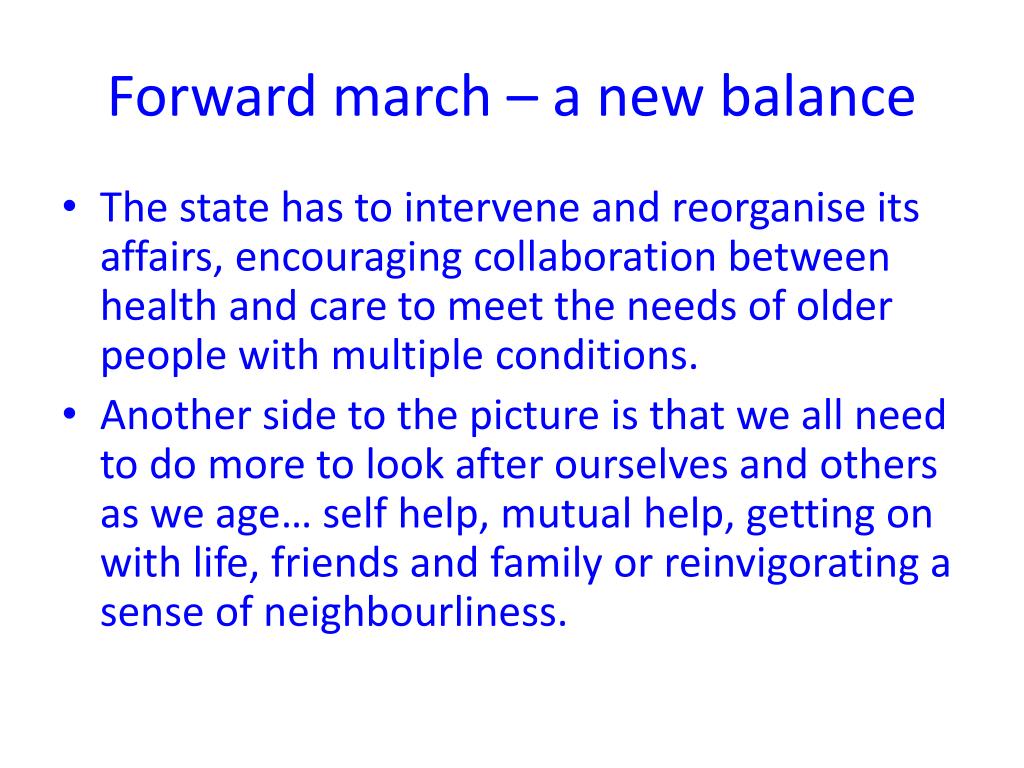 Forward march – a new balance

• The state has to intervene and reorganise its affairs, encouraging collaboration between health and care to meet the needs of older people with multiple conditions.
• Another side to the picture is that we all need to do more to look after ourselves and others as we age… self help, mutual help, getting on with life, friends and family or reinvigorating a sense of neighbourliness.